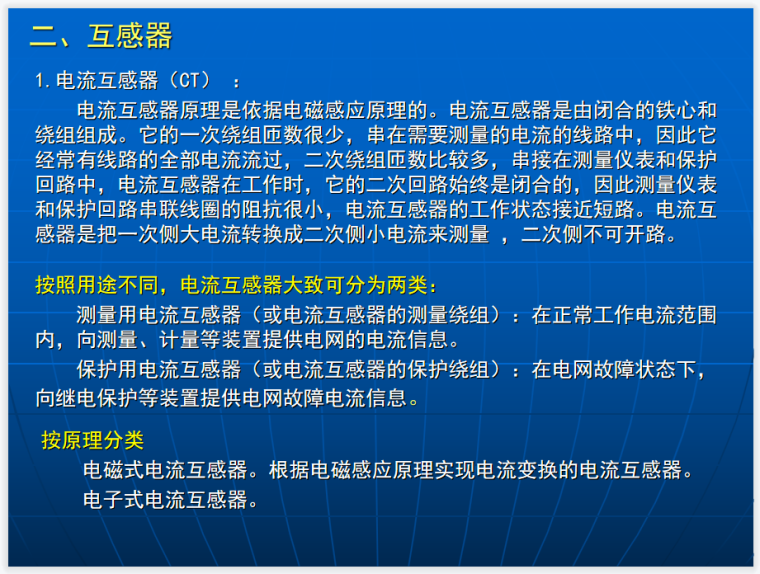 二、互感器

1.电流互感器（CT）：

电流互感器原理是依据电磁感应原理的。电流互感器是由闭合的铁心和绕组组成。它的一次绕组匝数很少，串在需要测量的电流的线路中，因此它经常有线路的全部电流流过，二次绕组匝数比较多，串接在测量仪表和保护回路中，电流互感器在工作时，它的二次回路始终是闭合的，因此测量仪表和保护回路串联线圈的阻抗很小，电流互感器的工作状态接近短路。电流互感器是把一次侧大电流转换成二次侧小电流来测量 ，二次侧不可开路。

按照用途不同，电流互感器大致可分为两类：

测量用电流互感器（或电流互感器的测量绕组）：在正常工作电流范围内，向测量、计量等装置提供电网的电流信息。

保护用电流互感器（或电流互感器的保护绕组）：在电网故障状态下，向继电保护等装置提供电网故障电流信息。

按原理分类

电磁式电流互感器。根据电磁感应原理实现电流变换的电流互感器。

电子式电流互感器。